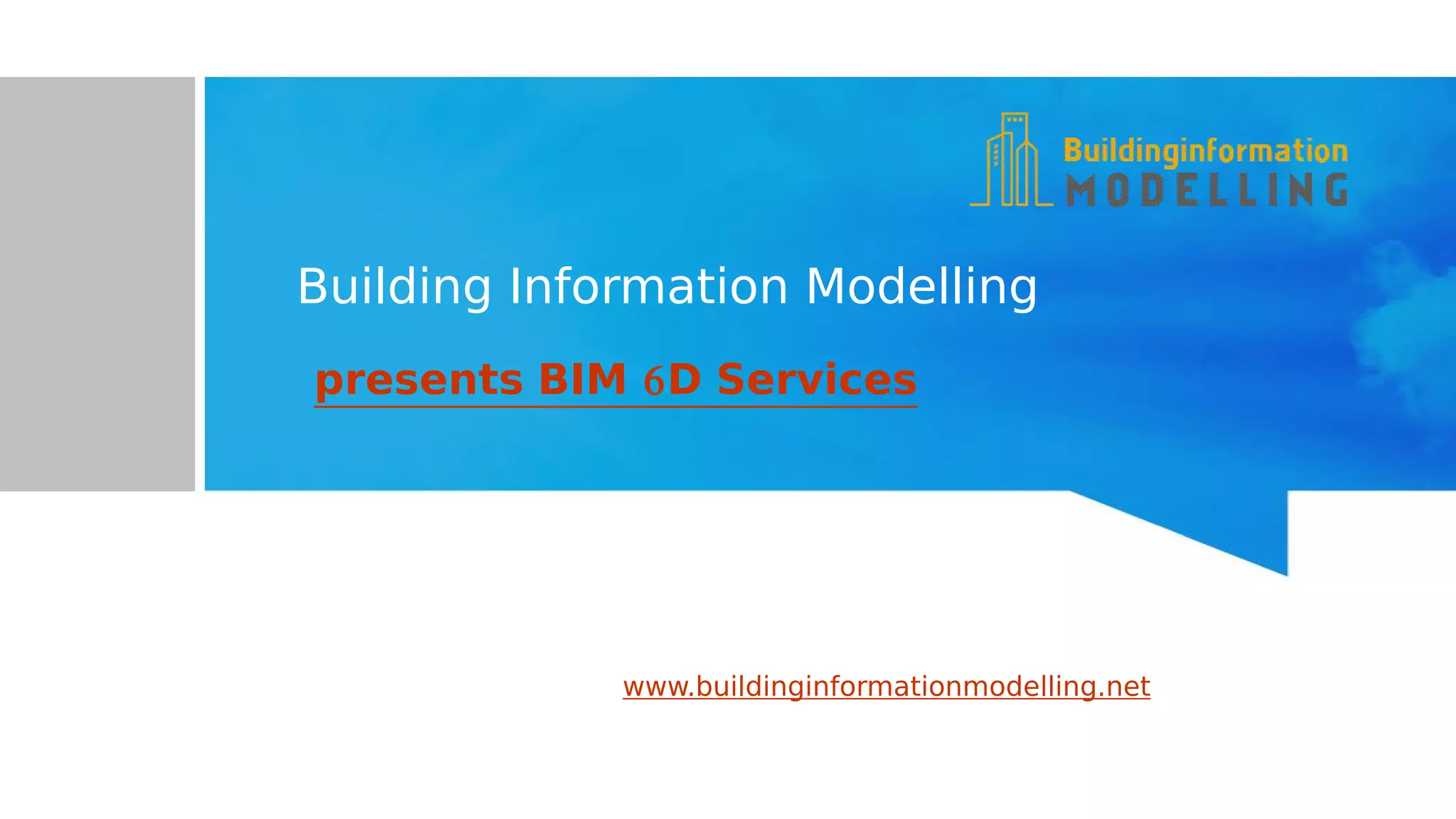 Buildinginformation
MODELLING

Building Information Modelling

presents BIM 6D Services

www.buildinginformationmodelling.net